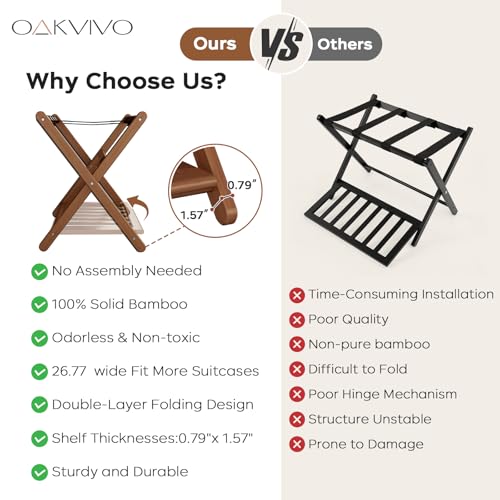 OAKVIVO

Ours VS Others

Why Choose Us?

0.79"
1.57"

No Assembly Needed
100% Solid Bamboo
Odorless & Non-toxic
26.77 wide Fit More Suitcases
Double-Layer Folding Design
Shelf Thicknesses:0.79"x 1.57"
Sturdy and Durable

Time-Consuming Installation
Poor Quality
Non-pure bamboo
Difficult to Fold
Poor Hinge Mechanism
Structure Unstable
Prone to Damage